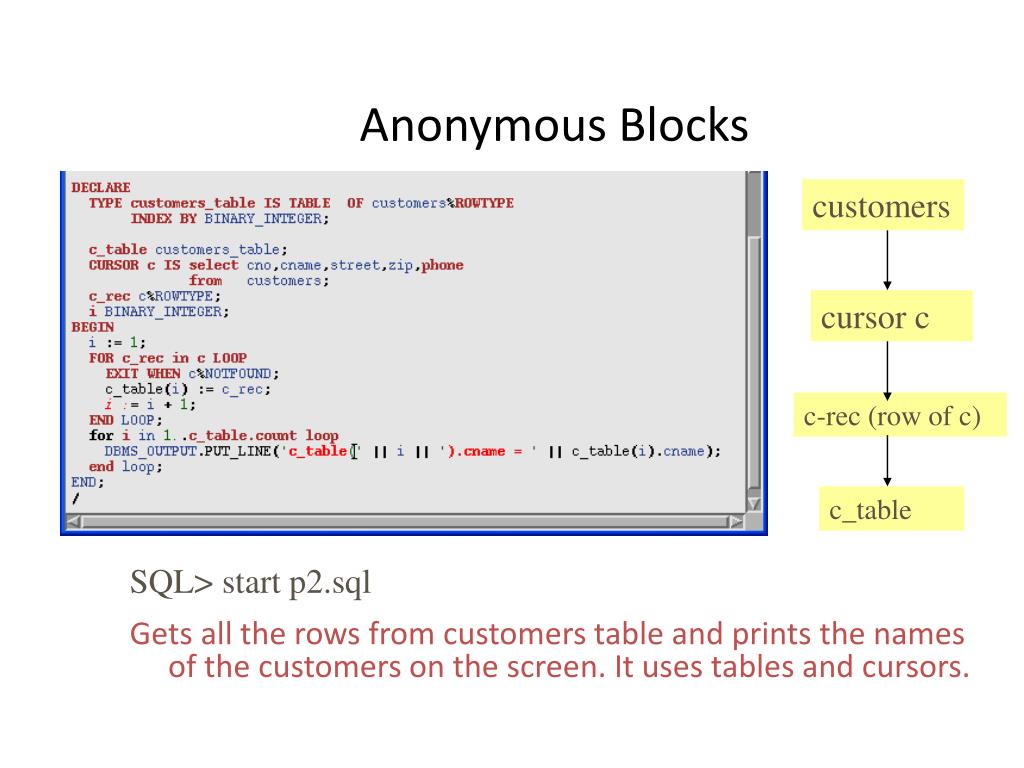 Anonymous Blocks

DECLARE
  TYPE customers_table IS TABLE OF customers%ROWTYPE
       INDEX BY BINARY_INTEGER;

  c_table customers_table;
  CURSOR c IS select cno,cname,street,zip,phone
              from customers;
  c_rec c%ROWTYPE;
  i BINARY_INTEGER;
BEGIN
  i := 1;
  FOR c_rec in c LOOP
    EXIT WHEN c%NOTFOUND;
    c_table(i) := c_rec;
    i := i + 1;
  END LOOP;
  for i in 1..c_table.count loop
    DBMS_OUTPUT.PUT_LINE('c_table(' || i || ').cname = ' || c_table(i).cname);
  end loop;
END;
/

customers

cursor c

c-rec (row of c)

c_table

SQL> start p2.sql

Gets all the rows from customers table and prints the names of the customers on the screen. It uses tables and cursors.